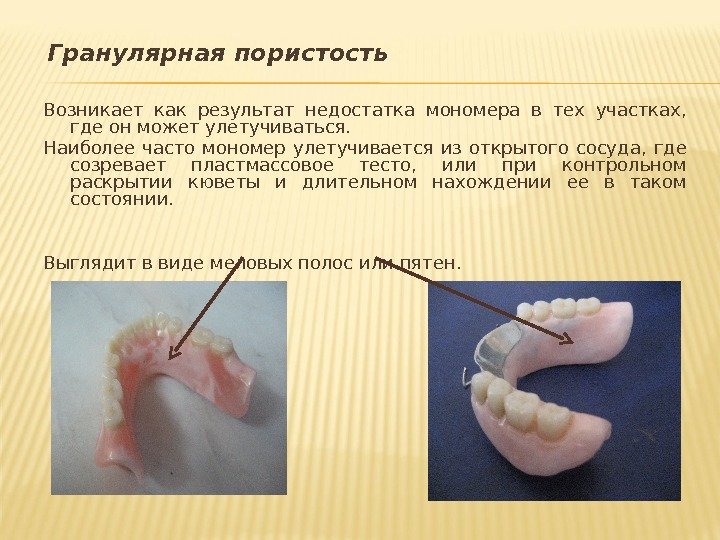 Гранулярная пористость

Возникает как результат недостатка мономера в тех участках, где он может улетучиваться.

Наиболее часто мономер улетучивается из открытого сосуда, где созревает пластмассовое тесто, или при контрольном раскрытии кюветы и длительном нахождении ее в таком состоянии.

Выглядит в виде меловых полос или пятен.